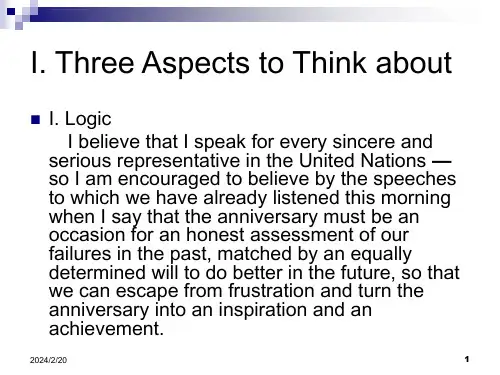 I. Three Aspects to Think about

I. Logic

I believe that I speak for every sincere and serious representative in the United Nations — so I am encouraged to believe by the speeches to which we have already listened this morning when I say that the anniversary must be an occasion for an honest assessment of our failures in the past, matched by an equally determined will to do better in the future, so that we can escape from frustration and turn the anniversary into an inspiration and an achievement.

2024/2/20

1